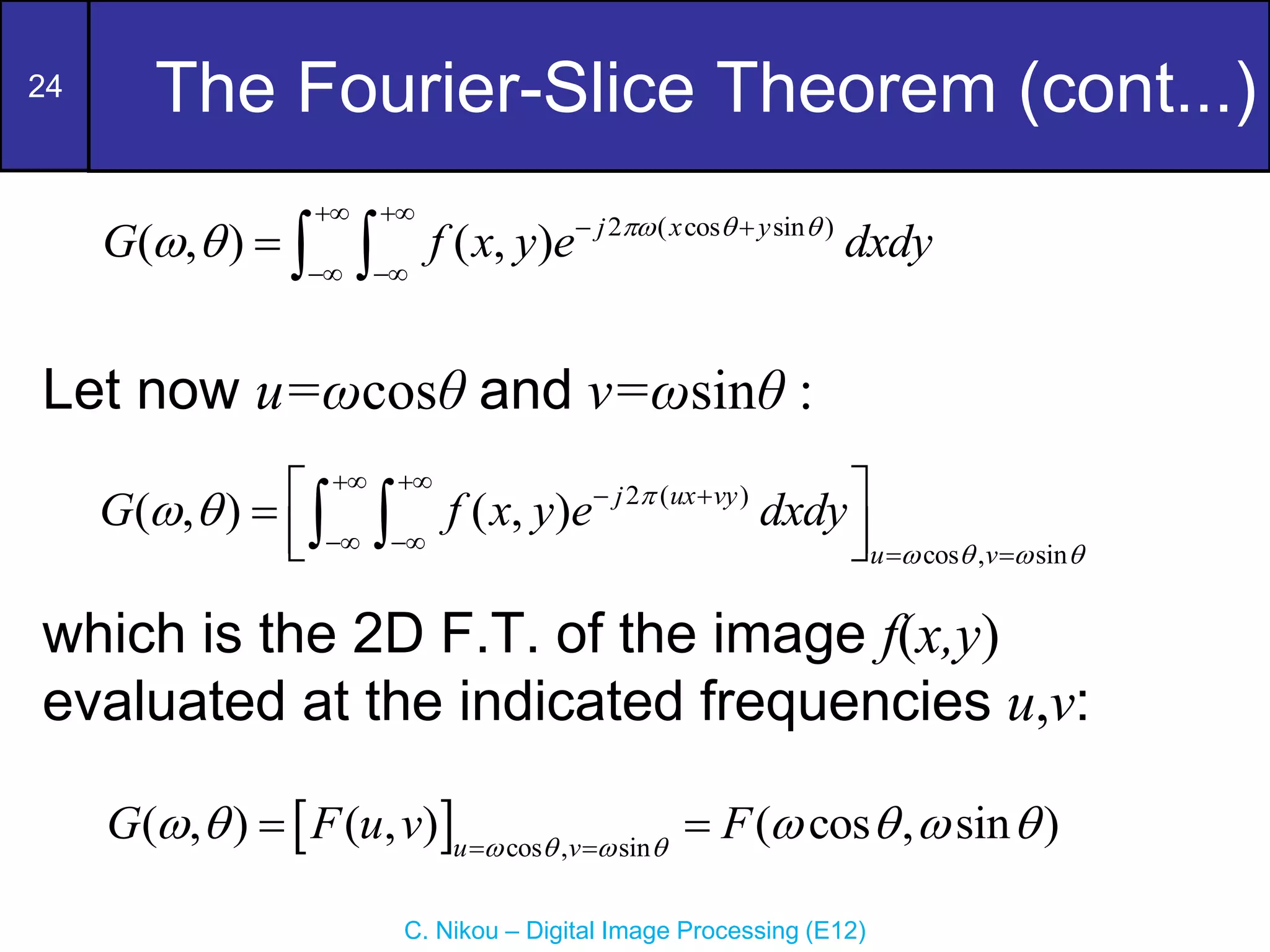 24

The Fourier-Slice Theorem (cont...)

$G(\omega,\theta)=\int_{-\infty}^{+\infty}\int_{-\infty}^{+\infty} f(x,y)e^{-j2\pi\omega(x\cos\theta+y\sin\theta)}\,dxdy$

Let now $u=\omega\cos\theta$ and $v=\omega\sin\theta$ :

$G(\omega,\theta)=\left[\int_{-\infty}^{+\infty}\int_{-\infty}^{+\infty} f(x,y)e^{-j2\pi(ux+vy)}\,dxdy\right]_{u=\omega\cos\theta,v=\omega\sin\theta}$

which is the 2D F.T. of the image $f(x,y)$ evaluated at the indicated frequencies $u,v$:

$G(\omega,\theta)=\left[F(u,v)\right]_{u=\omega\cos\theta,v=\omega\sin\theta}=F(\omega\cos\theta,\omega\sin\theta)$

C. Nikou – Digital Image Processing (E12)